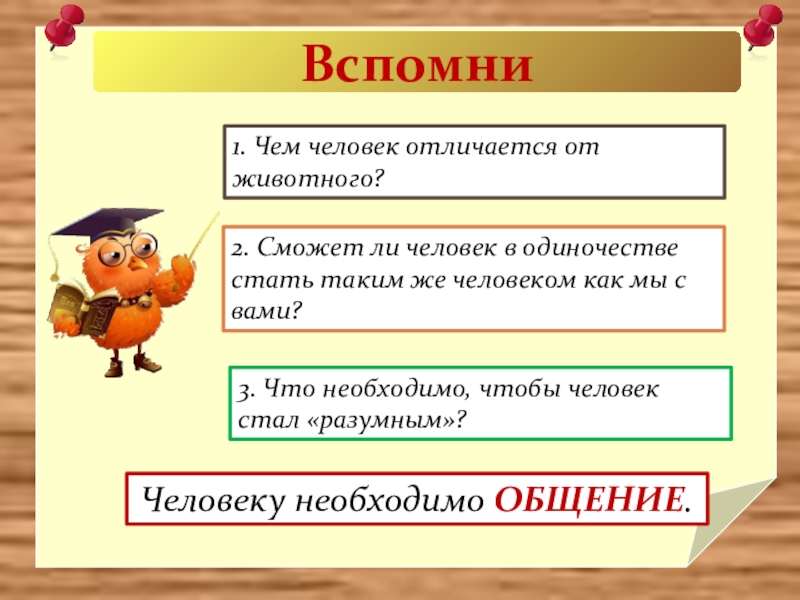 Вспомни

1. Чем человек отличается от животного?

2. Сможет ли человек в одиночестве стать таким же человеком как мы с вами?

3. Что необходимо, чтобы человек стал «разумным»?

Человеку необходимо ОБЩЕНИЕ.